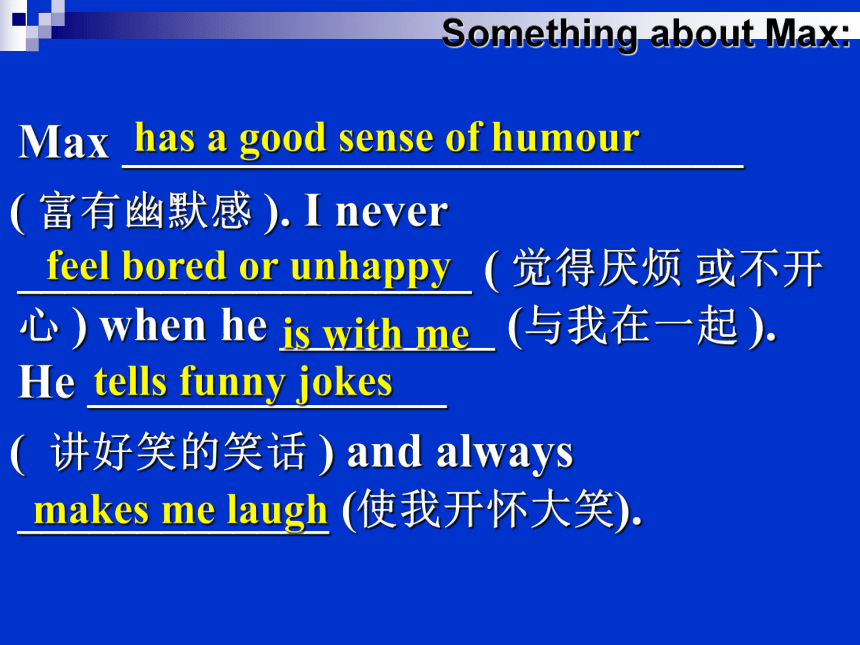 Something about Max:

Max has a good sense of humour ( 富有幽默感 ). I never feel bored or unhappy ( 觉得厌烦 或不开心 ) when he is with me (与我在一起 ). He tells funny jokes ( 讲好笑的笑话 ) and always makes me laugh (使我开怀大笑).